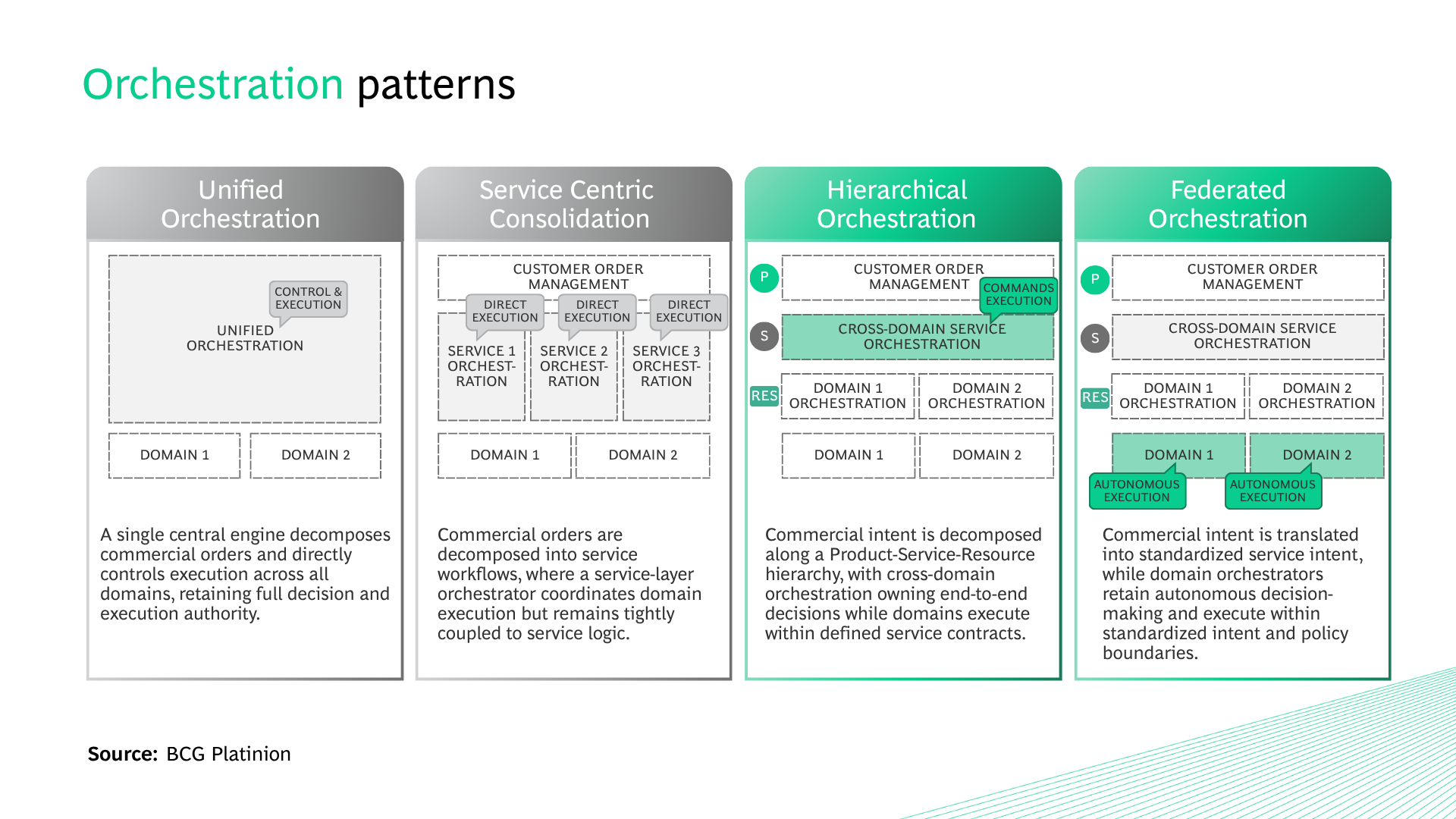 Orchestration patterns

Unified Orchestration

CONTROL & EXECUTION

UNIFIED ORCHESTRATION

DOMAIN 1

DOMAIN 2

A single central engine decomposes commercial orders and directly controls execution across all domains, retaining full decision and execution authority.

Service Centric Consolidation

CUSTOMER ORDER MANAGEMENT

DIRECT EXECUTION

DIRECT EXECUTION

DIRECT EXECUTION

SERVICE 1 ORCHESTRATION

SERVICE 2 ORCHESTRATION

SERVICE 3 ORCHESTRATION

DOMAIN 1

DOMAIN 2

Commercial orders are decomposed into service workflows, where a service-layer orchestrator coordinates domain execution but remains tightly coupled to service logic.

Hierarchical Orchestration

P

CUSTOMER ORDER MANAGEMENT

COMMANDS EXECUTION

S

CROSS-DOMAIN SERVICE ORCHESTRATION

RES

DOMAIN 1 ORCHESTRATION

DOMAIN 2 ORCHESTRATION

DOMAIN 1

DOMAIN 2

Commercial intent is decomposed along a Product-Service-Resource hierarchy, with cross-domain orchestration owning end-to-end decisions while domains execute within defined service contracts.

Federated Orchestration

P

CUSTOMER ORDER MANAGEMENT

S

CROSS-DOMAIN SERVICE ORCHESTRATION

RES

DOMAIN 1 ORCHESTRATION

DOMAIN 2 ORCHESTRATION

DOMAIN 1

DOMAIN 2

AUTONOMOUS EXECUTION

AUTONOMOUS EXECUTION

Commercial intent is translated into standardized service intent, while domain orchestrators retain autonomous decision-making and execute within standardized intent and policy boundaries.

Source: BCG Platinion